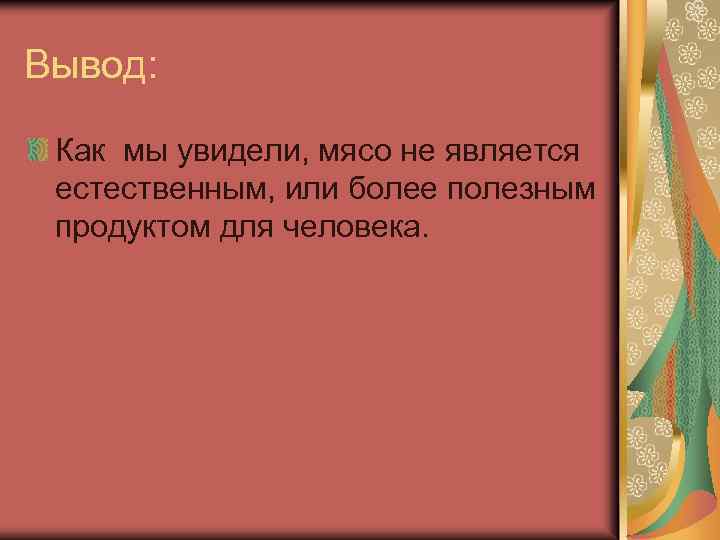 Вывод:

Как мы увидели, мясо не является естественным, или более полезным продуктом для человека.